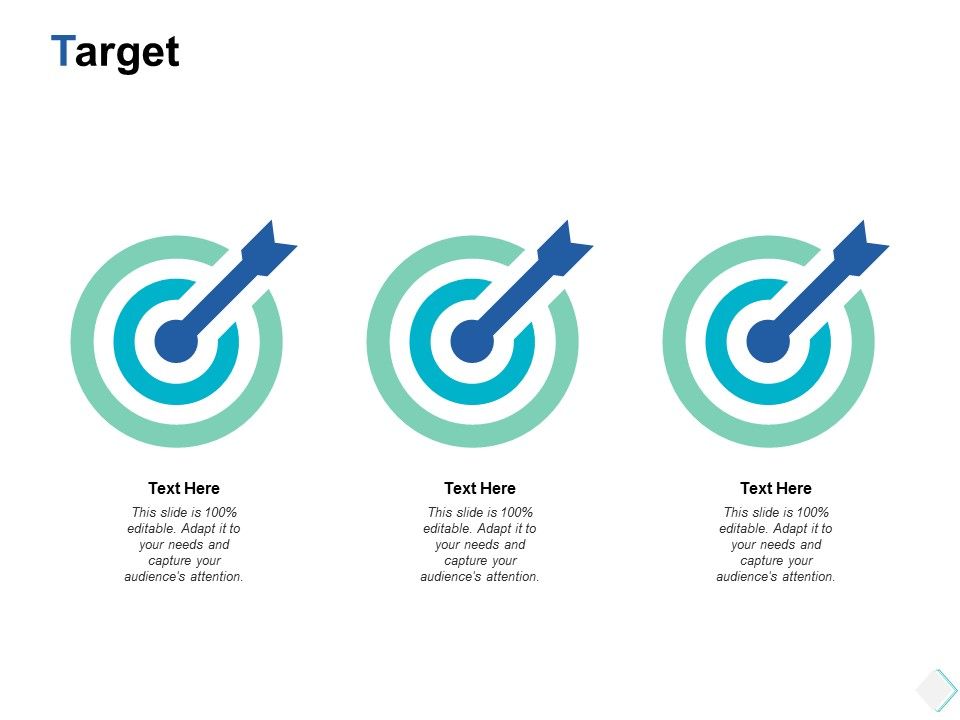 Target

Text Here

This slide is 100% editable. Adapt it to your needs and capture your audience's attention.

Text Here

This slide is 100% editable. Adapt it to your needs and capture your audience's attention.

Text Here

This slide is 100% editable. Adapt it to your needs and capture your audience's attention.